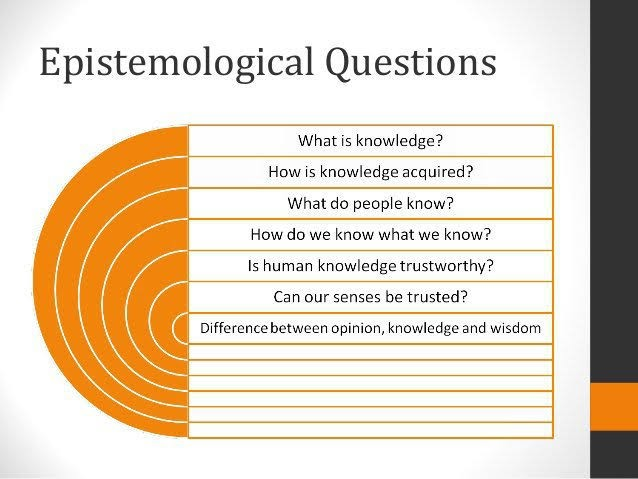 Epistemological Questions

What is knowledge?

How is knowledge acquired?

What do people know?

How do we know what we know?

Is human knowledge trustworthy?

Can our senses be trusted?

Difference between opinion, knowledge and wisdom